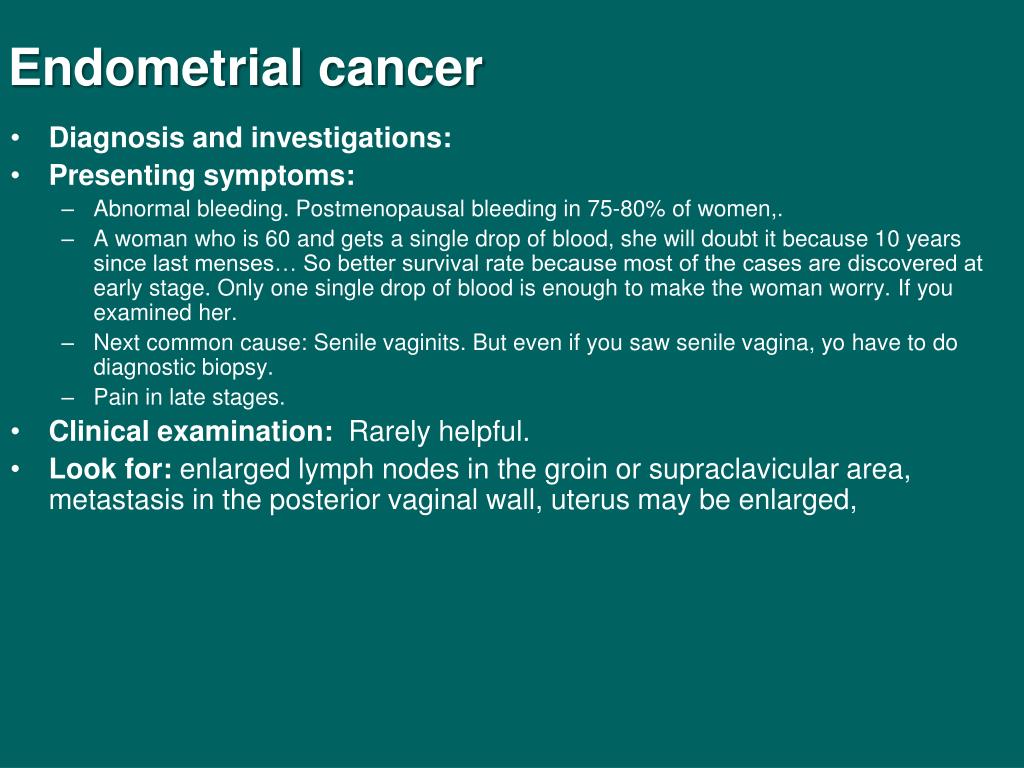 Endometrial cancer

• Diagnosis and investigations:
• Presenting symptoms:
– Abnormal bleeding. Postmenopausal bleeding in 75-80% of women,.
– A woman who is 60 and gets a single drop of blood, she will doubt it because 10 years since last menses… So better survival rate because most of the cases are discovered at early stage. Only one single drop of blood is enough to make the woman worry. If you examined her.
– Next common cause: Senile vaginits. But even if you saw senile vagina, yo have to do diagnostic biopsy.
– Pain in late stages.
• Clinical examination: Rarely helpful.
• Look for: enlarged lymph nodes in the groin or supraclavicular area, metastasis in the posterior vaginal wall, uterus may be enlarged,